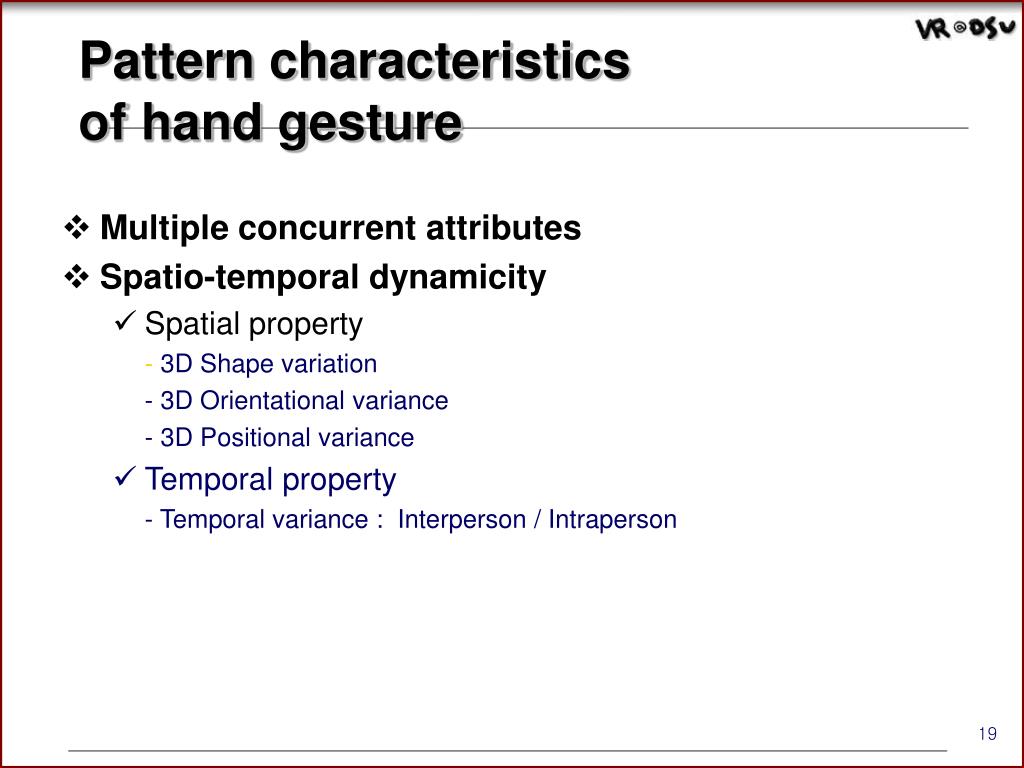 VR@DSU

Pattern characteristics of hand gesture

❖ Multiple concurrent attributes

❖ Spatio-temporal dynamicity

✓ Spatial property

- 3D Shape variation

- 3D Orientational variance

- 3D Positional variance

✓ Temporal property

- Temporal variance : Interperson / Intraperson

19